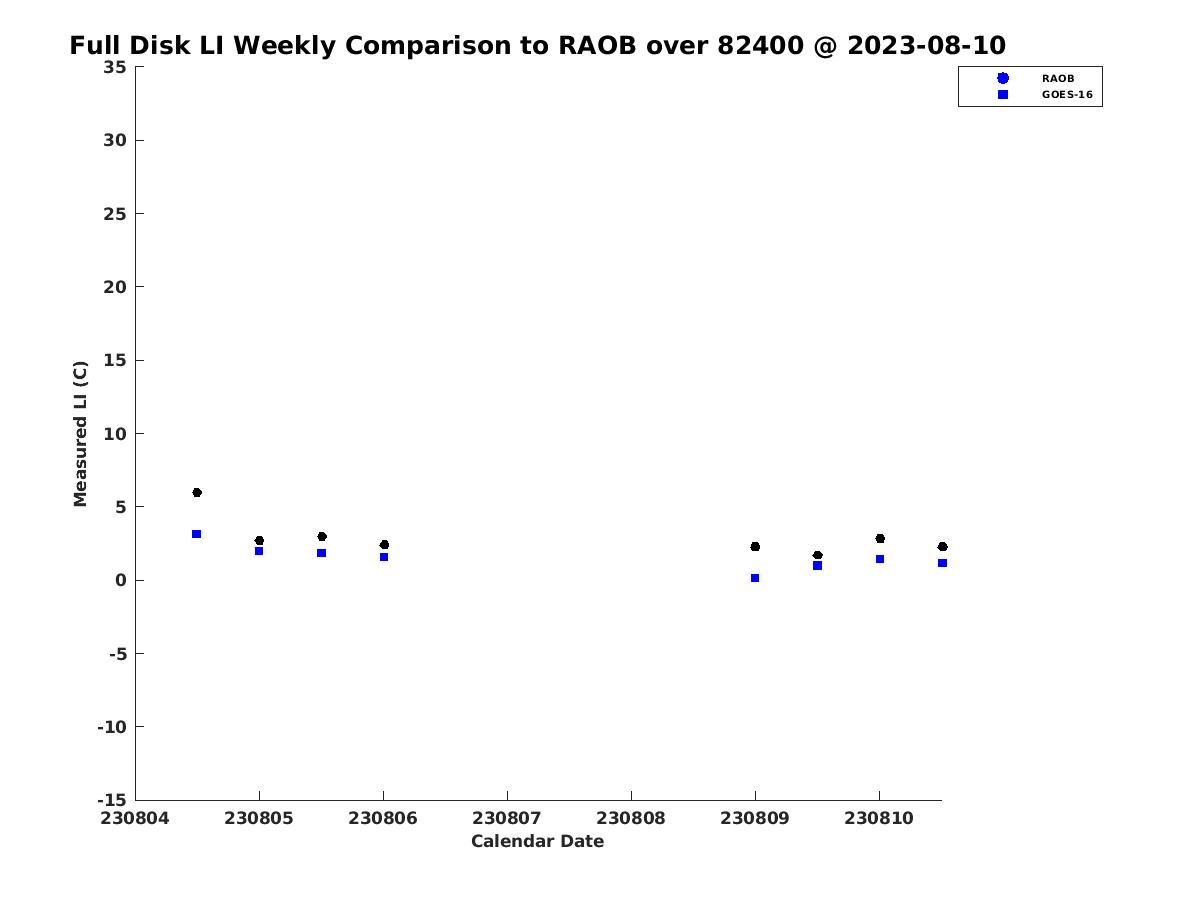 Full Disk LI Weekly Comparison to RAOB over 82400 @ 2023-08-10

RAOB
GOES-16

Measured LI (C)

35
30
25
20
15
10
5
0
-5
-10
-15

230804
230805
230806
230807
230808
230809
230810

Calendar Date